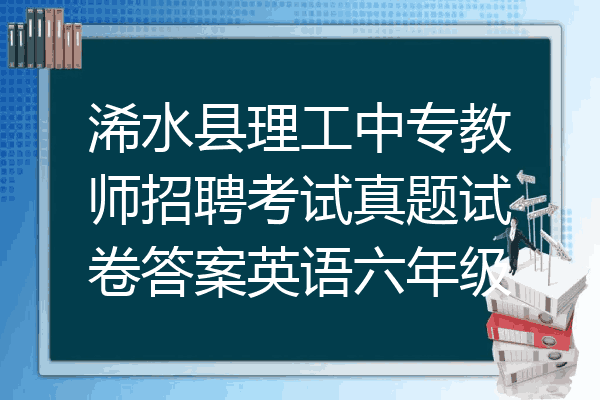 浠水县理工中专教师招聘考试真题试卷答案英语六年级